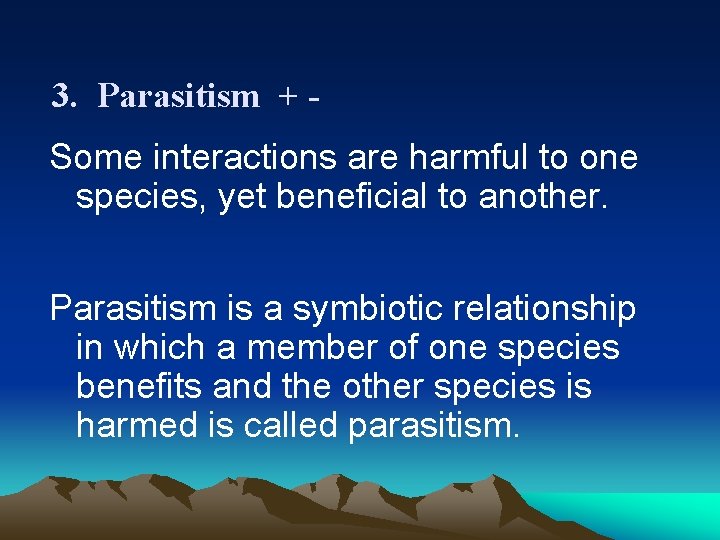 3. Parasitism + -

Some interactions are harmful to one species, yet beneficial to another.

Parasitism is a symbiotic relationship in which a member of one species benefits and the other species is harmed is called parasitism.